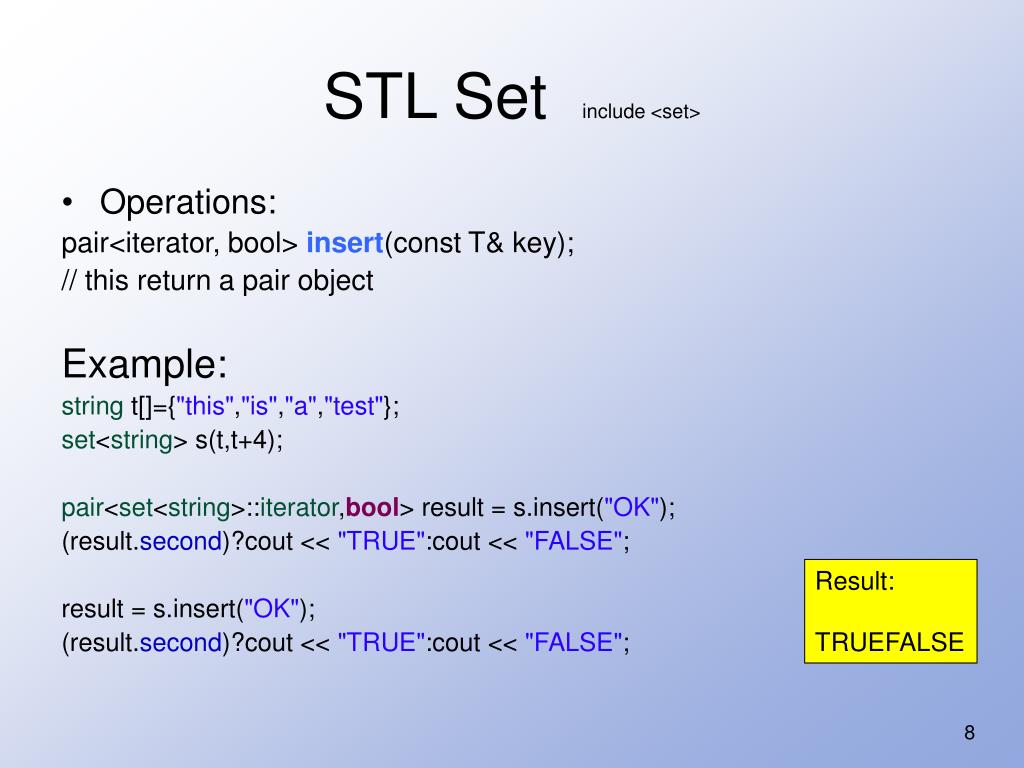 STL Set include <set>

• Operations:
pair<iterator, bool> insert(const T& key);
// this return a pair object

Example:
string t[]={"this","is","a","test"};
set<string> s(t,t+4);

pair<set<string>::iterator,bool> result = s.insert("OK");
(result.second)?cout << "TRUE":cout << "FALSE";

result = s.insert("OK");
(result.second)?cout << "TRUE":cout << "FALSE";

Result:

TRUEFALSE

8